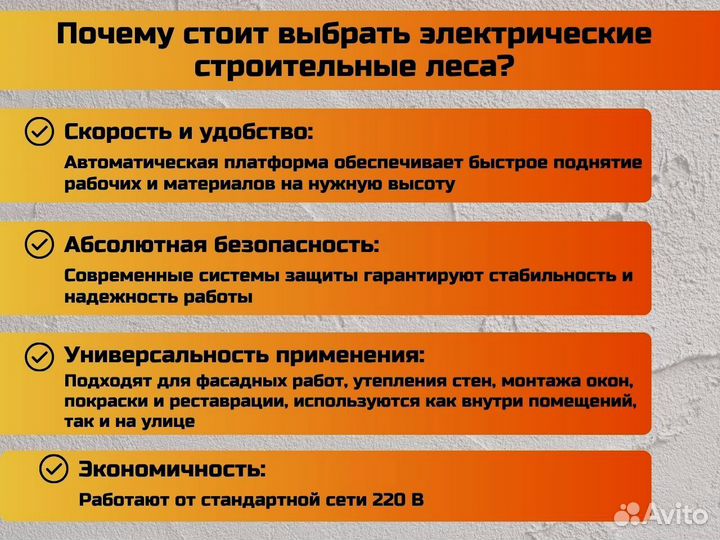 Почему стоит выбрать электрические строительные леса?

Скорость и удобство:
Автоматическая платформа обеспечивает быстрое поднятие рабочих и материалов на нужную высоту

Абсолютная безопасность:
Современные системы защиты гарантируют стабильность и надежность работы

Универсальность применения:
Подходят для фасадных работ, утепления стен, монтажа окон, покраски и реставрации, используются как внутри помещений, так и на улице

Экономичность:
Работают от стандартной сети 220 В

Avito